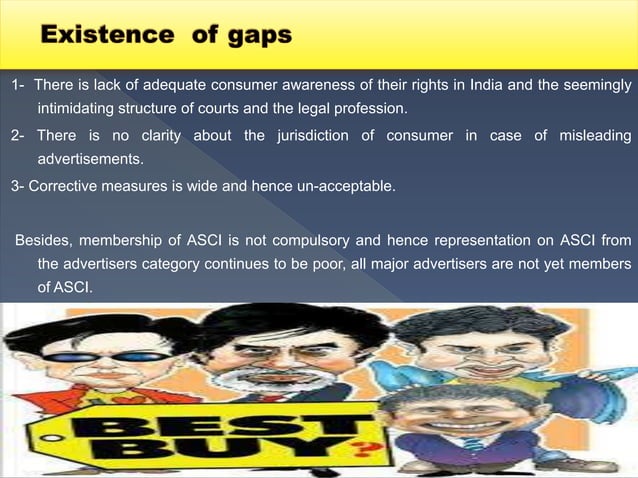 Existence of gaps

1- There is lack of adequate consumer awareness of their rights in India and the seemingly intimidating structure of courts and the legal profession.

2- There is no clarity about the jurisdiction of consumer in case of misleading advertisements.

3- Corrective measures is wide and hence un-acceptable.

Besides, membership of ASCI is not compulsory and hence representation on ASCI from the advertisers category continues to be poor, all major advertisers are not yet members of ASCI.

BEST BUY?